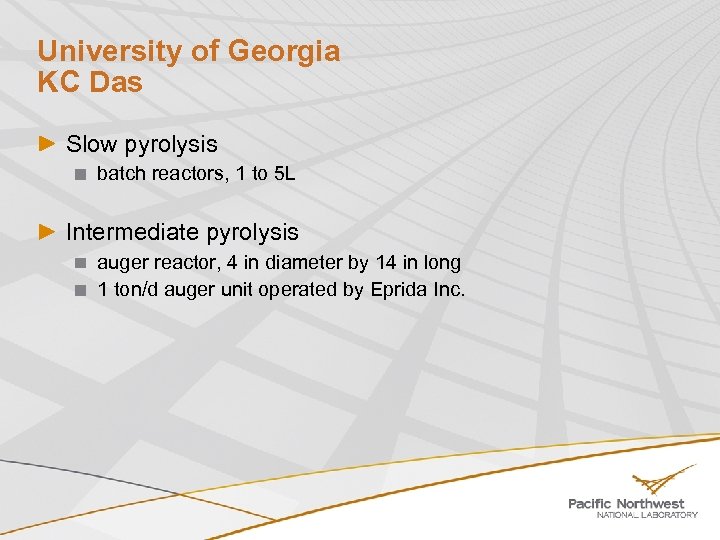 University of Georgia
KC Das

Slow pyrolysis
batch reactors, 1 to 5L

Intermediate pyrolysis
auger reactor, 4 in diameter by 14 in long
1 ton/d auger unit operated by Eprida Inc.

Pacific Northwest
NATIONAL LABORATORY